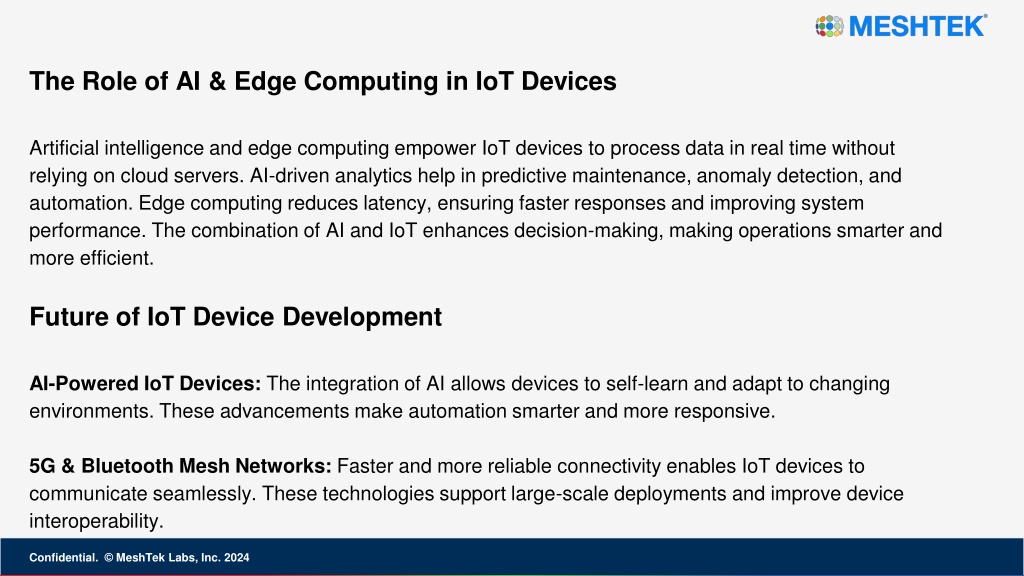 MESHTEK®

The Role of AI & Edge Computing in IoT Devices

Artificial intelligence and edge computing empower IoT devices to process data in real time without relying on cloud servers. AI-driven analytics help in predictive maintenance, anomaly detection, and automation. Edge computing reduces latency, ensuring faster responses and improving system performance. The combination of AI and IoT enhances decision-making, making operations smarter and more efficient.

Future of IoT Device Development

AI-Powered IoT Devices: The integration of AI allows devices to self-learn and adapt to changing environments. These advancements make automation smarter and more responsive.

5G & Bluetooth Mesh Networks: Faster and more reliable connectivity enables IoT devices to communicate seamlessly. These technologies support large-scale deployments and improve device interoperability.

Confidential. © MeshTek Labs, Inc. 2024